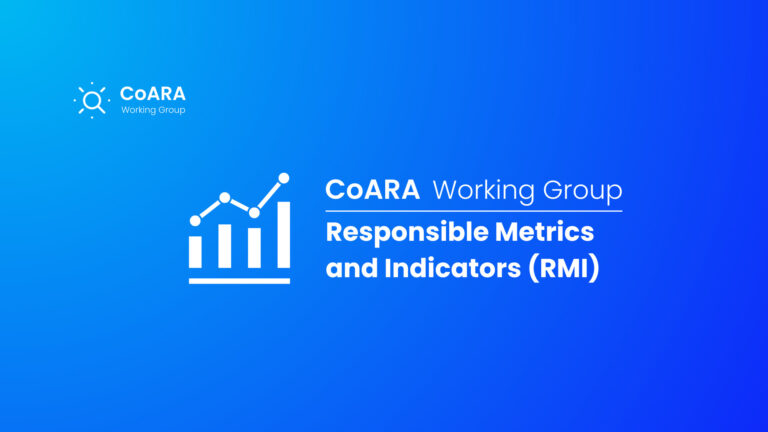 CoARA
Working Group

CoARA Working Group

Responsible Metrics and Indicators (RMI)